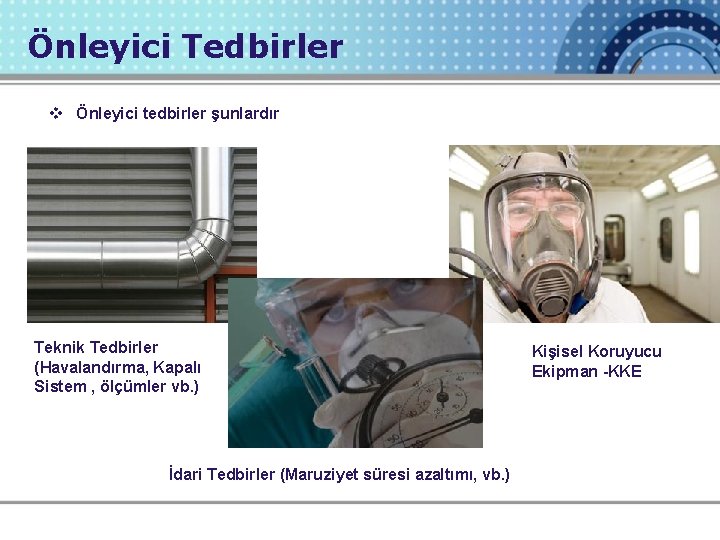 Önleyici Tedbirler

❖ Önleyici tedbirler şunlardır

Teknik Tedbirler (Havalandırma, Kapalı Sistem , ölçümler vb.)

Kişisel Koruyucu Ekipman -KKE

İdari Tedbirler (Maruziyet süresi azaltımı, vb.)